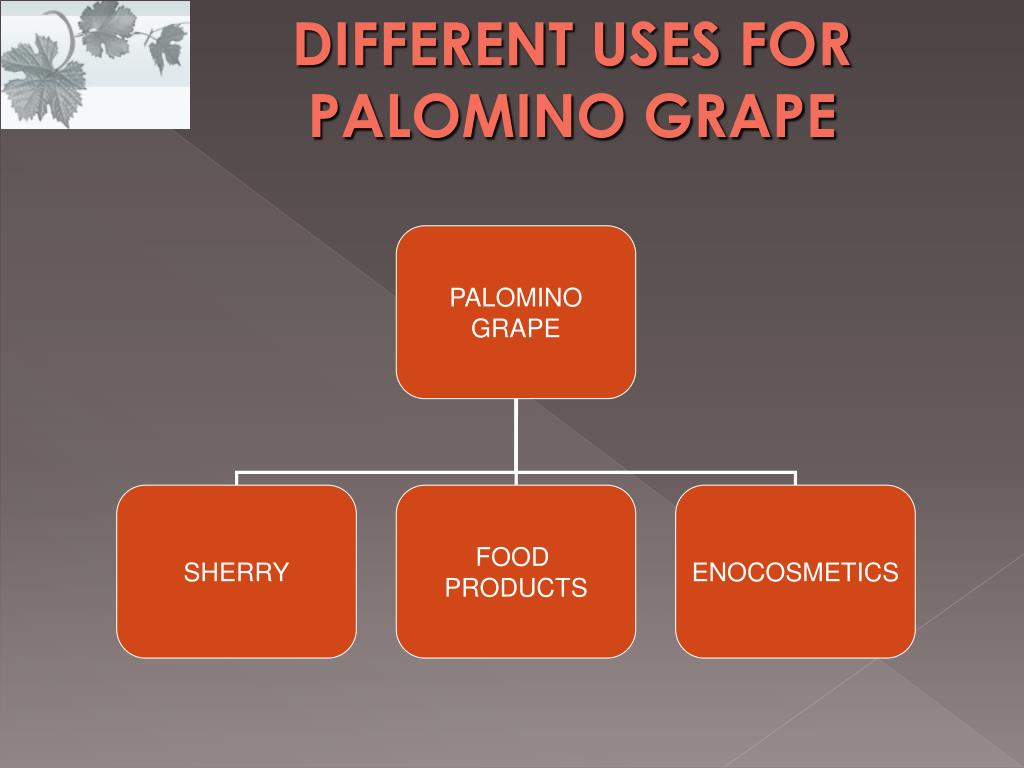 DIFFERENT USES FOR PALOMINO GRAPE

PALOMINO GRAPE

SHERRY

FOOD PRODUCTS

ENOCOSMETICS